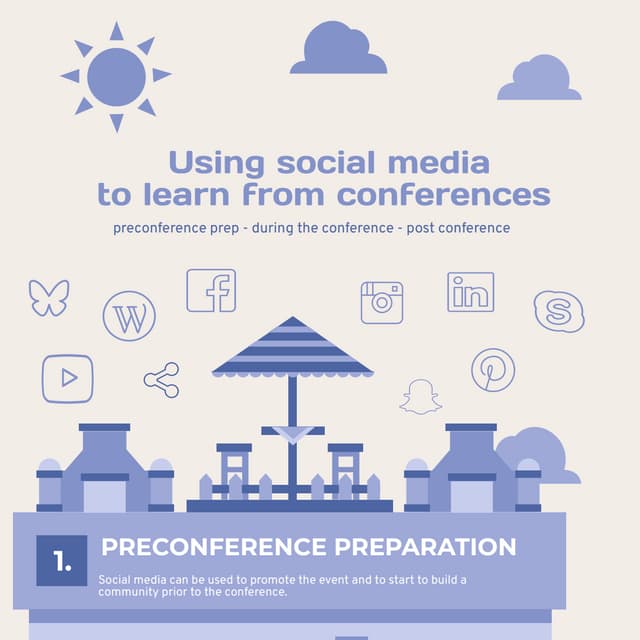 Using social media to learn from conferences

preconference prep - during the conference - post conference

1.

PRECONFERENCE PREPARATION

Social media can be used to promote the event and to start to build a community prior to the conference.